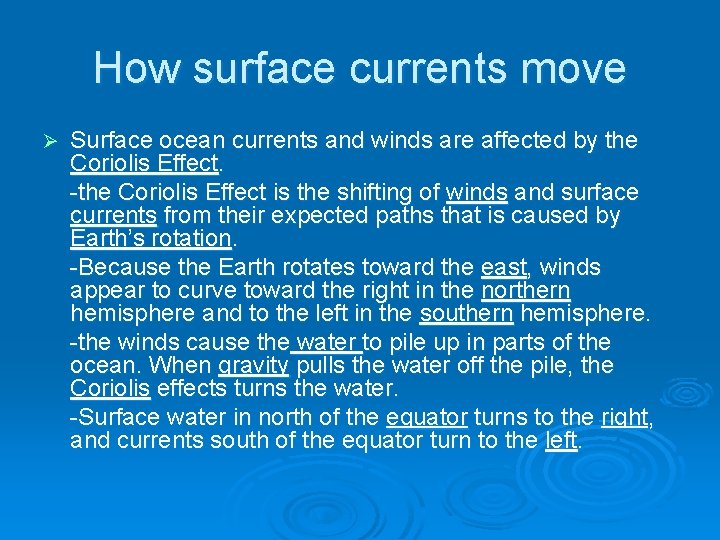 How surface currents move

➢ Surface ocean currents and winds are affected by the Coriolis Effect.

-the Coriolis Effect is the shifting of winds and surface currents from their expected paths that is caused by Earth's rotation.

-Because the Earth rotates toward the east, winds appear to curve toward the right in the northern hemisphere and to the left in the southern hemisphere.

-the winds cause the water to pile up in parts of the ocean. When gravity pulls the water off the pile, the Coriolis effects turns the water.

-Surface water in north of the equator turns to the right, and currents south of the equator turn to the left.